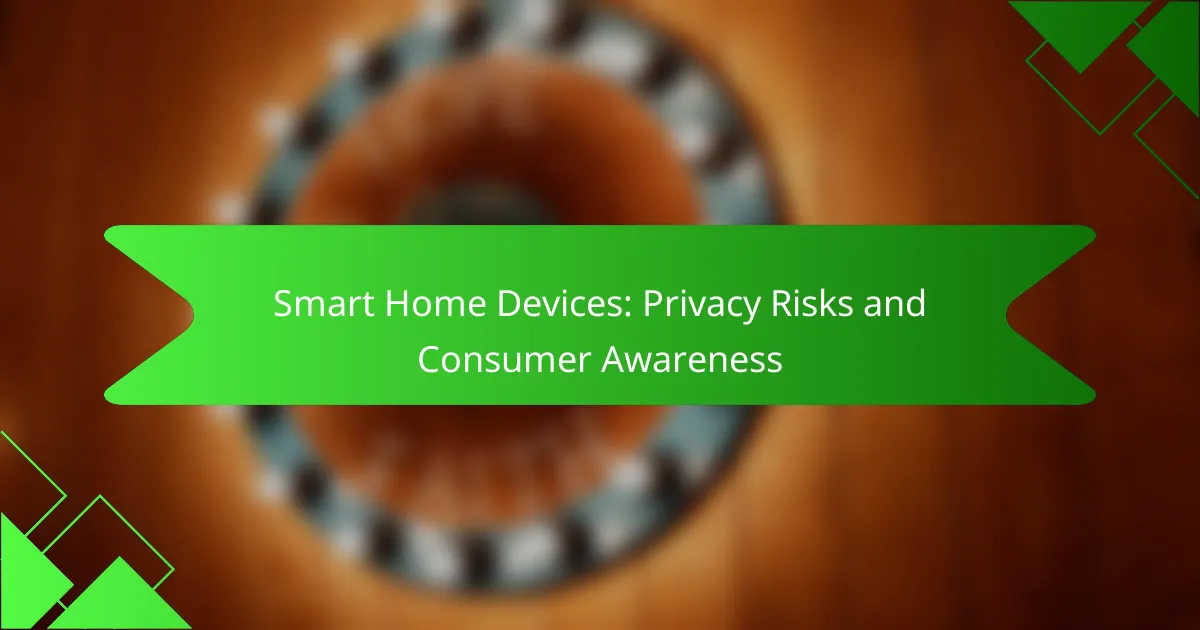 Smart Home Devices: Privacy Risks and Consumer Awareness